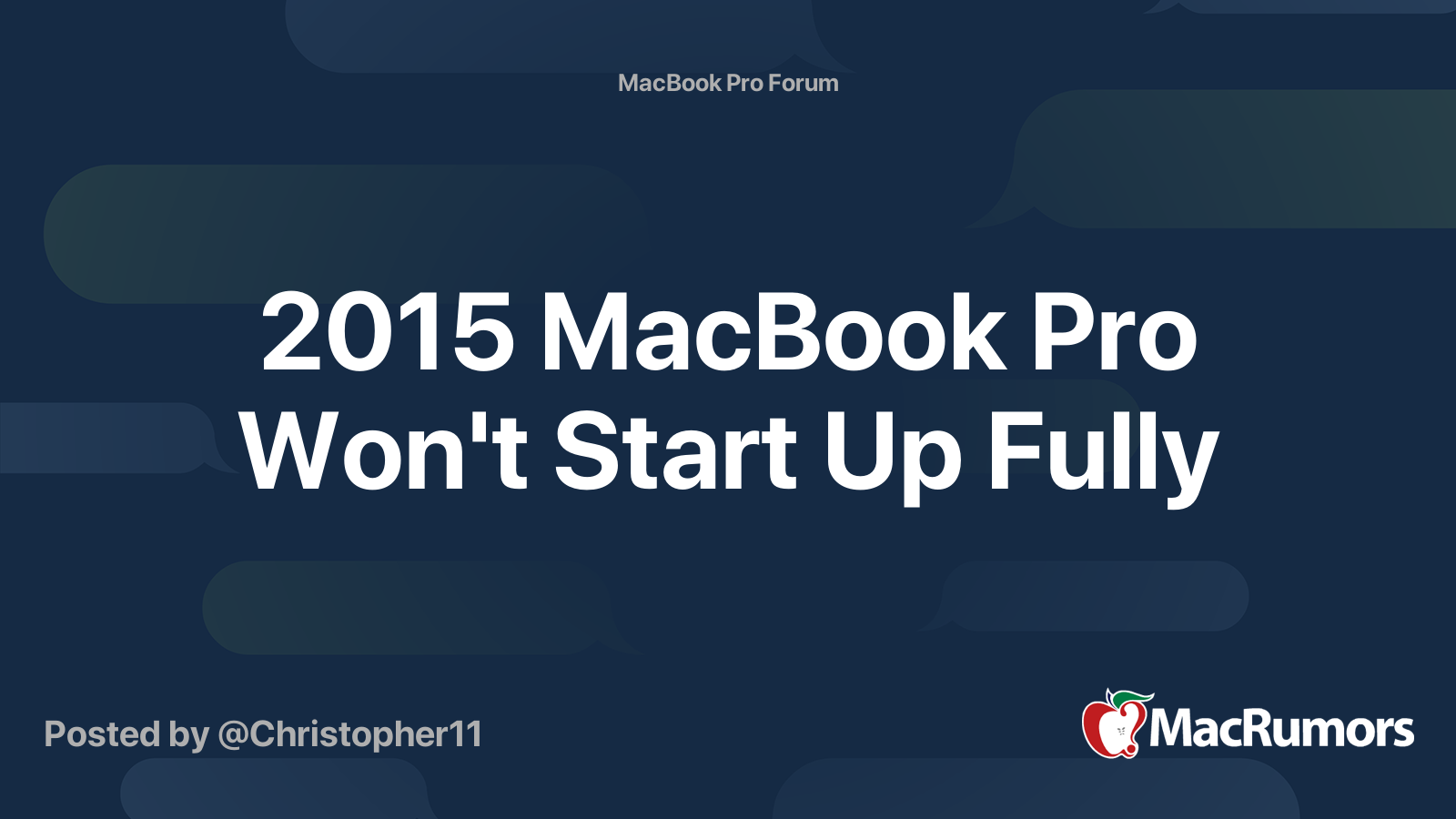 MacBook Pro Forum

2015 MacBook Pro Won't Start Up Fully

Posted by @Christopher11

MacRumors